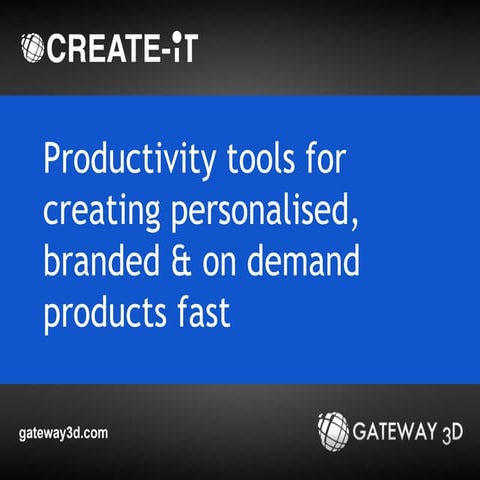 CREATE-iT

Productivity tools for creating personalised, branded & on demand products fast

gateway3d.com

GATEWAY 3D